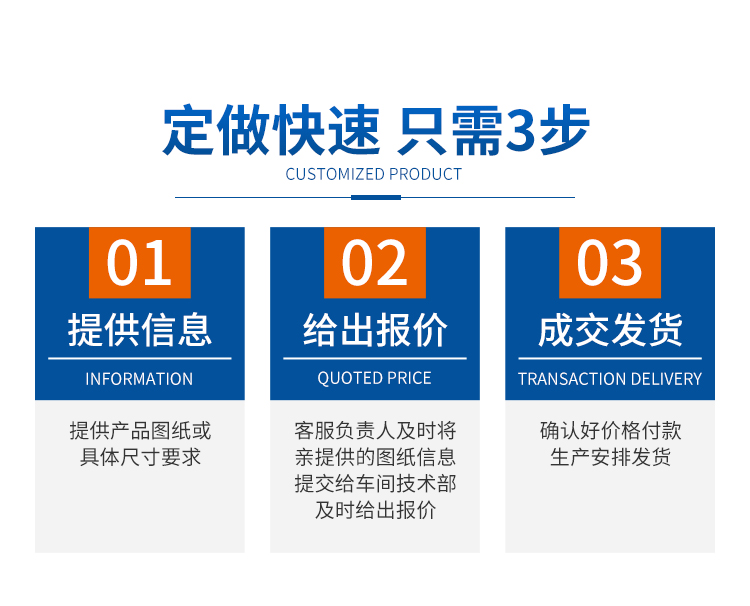 定做快速 只需3步

CUSTOMIZED PRODUCT

01

提供信息

INFORMATION

提供产品图纸或具体尺寸要求

02

给出报价

QUOTED PRICE

客服负责人及时将亲提供的图纸信息提交给车间技术部及时给出报价

03

成交发货

TRANSACTION DELIVERY

确认好价格付款生产安排发货